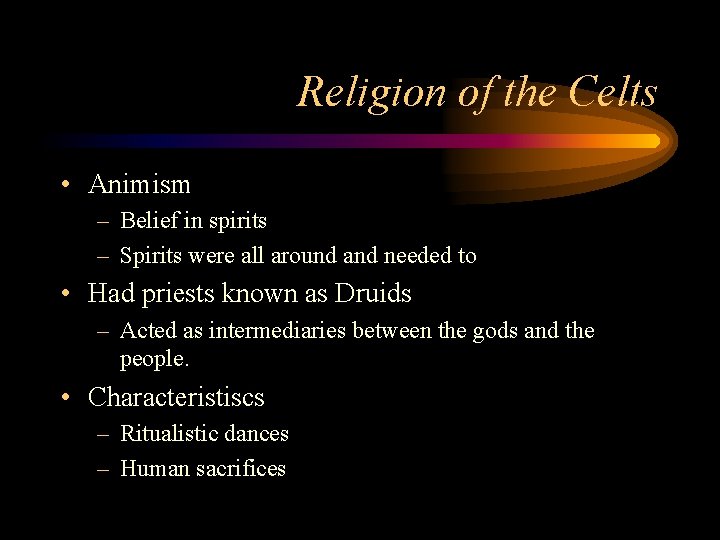 Religion of the Celts

• Animism
 – Belief in spirits
 – Spirits were all around and needed to
• Had priests known as Druids
 – Acted as intermediaries between the gods and the people.
• Characteristiscs
 – Ritualistic dances
 – Human sacrifices